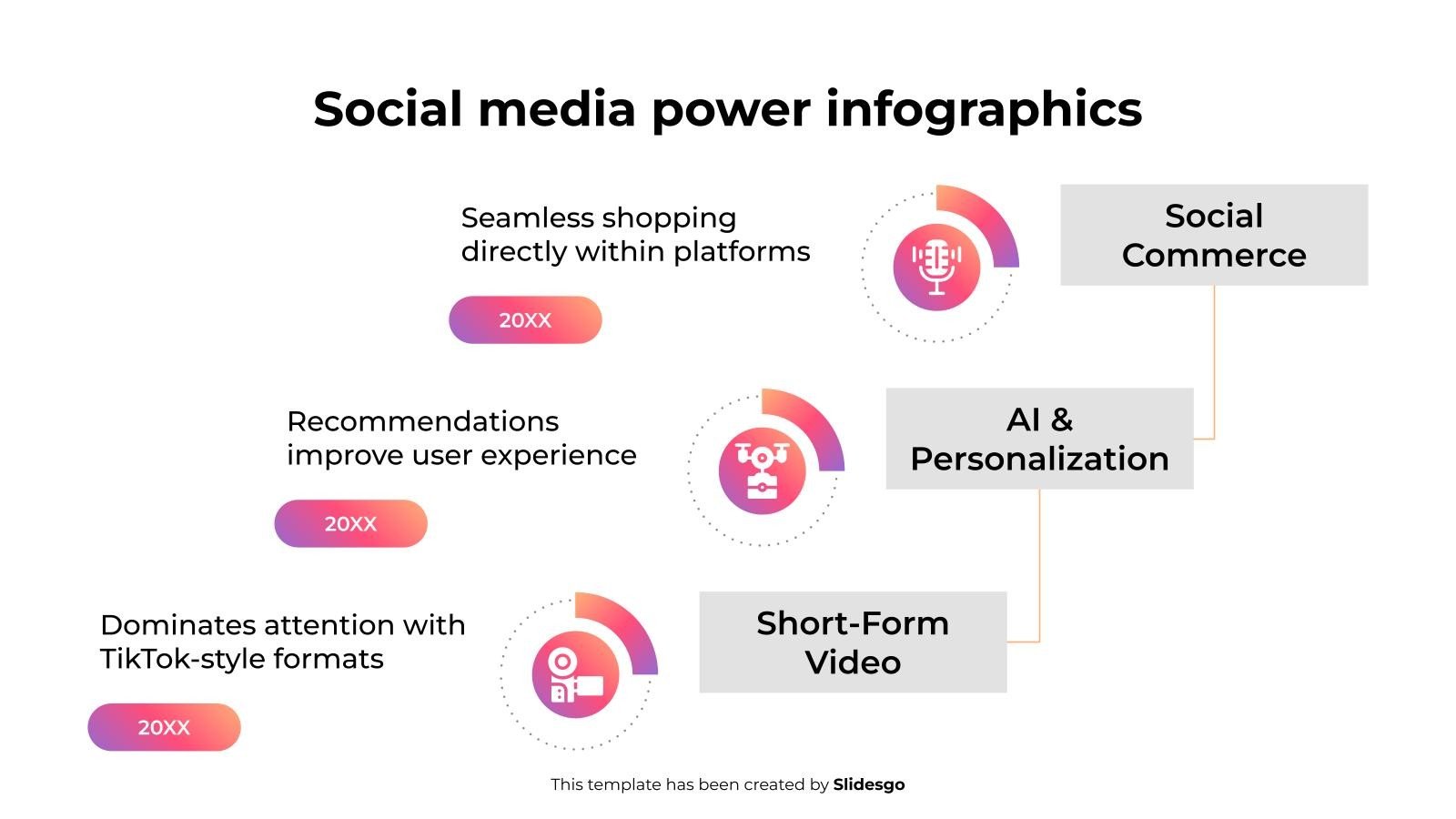 Social media power infographics

Seamless shopping directly within platforms

20XX

Social Commerce

Recommendations improve user experience

20XX

AI & Personalization

Dominates attention with TikTok-style formats

20XX

Short-Form Video

This template has been created by Slidesgo